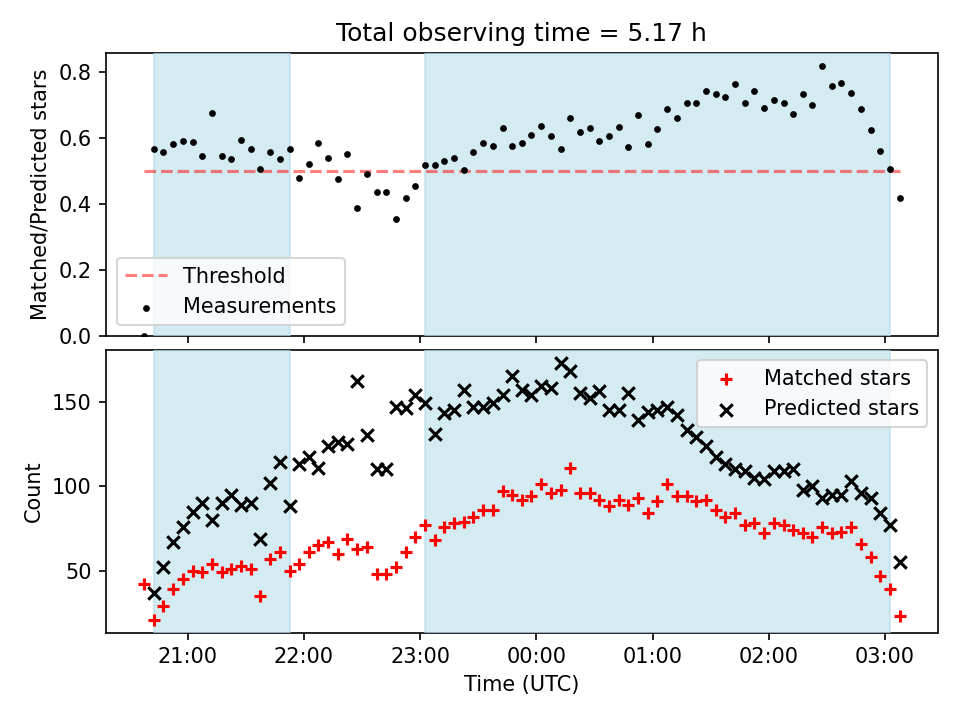 Total observing time = 5.17 h

Matched/Predicted stars

0.8
0.6
0.4
0.2
0.0

Threshold
Measurements

Count

150
100
50

Matched stars
Predicted stars

21:00 22:00 23:00 00:00 01:00 02:00 03:00

Time (UTC)